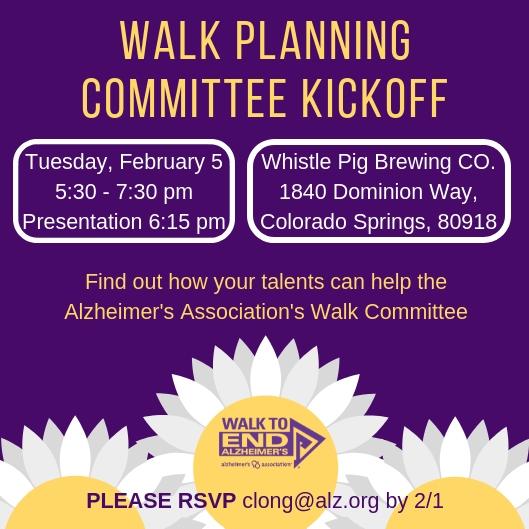 WALK PLANNING COMMITTEE KICKOFF

Tuesday, February 5
5:30 - 7:30 pm
Presentation 6:15 pm

Whistle Pig Brewing CO.
1840 Dominion Way,
Colorado Springs, 80918

Find out how your talents can help the Alzheimer's Association's Walk Committee

WALK TO END ALZHEIMER'S
alzheimer's association

PLEASE RSVP clong@alz.org by 2/1